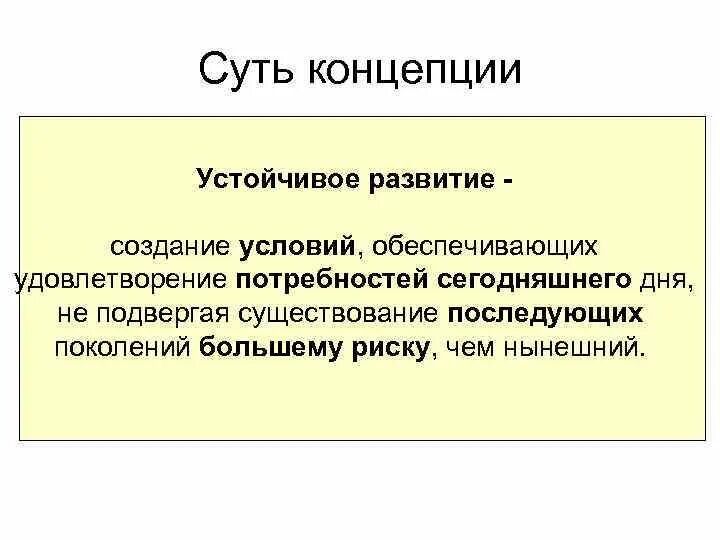 Суть концепции

Устойчивое развитие -

создание условий, обеспечивающих удовлетворение потребностей сегодняшнего дня, не подвергая существование последующих поколений большему риску, чем нынешний.